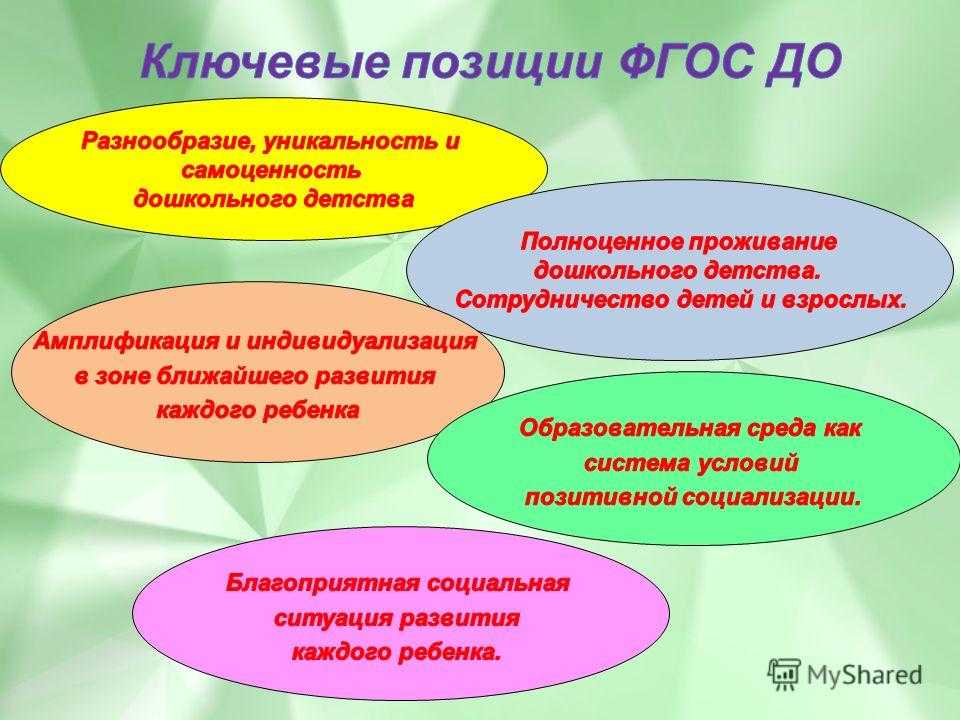 Ключевые позиции ФГОС ДО

Разнообразие, уникальность и самоценность дошкольного детства

Полноценное проживание дошкольного детства. Сотрудничество детей и взрослых.

Амплификация и индивидуализация в зоне ближайшего развития каждого ребенка

Образовательная среда как система условий позитивной социализации.

Благоприятная социальная ситуация развития каждого ребенка.

MyShared